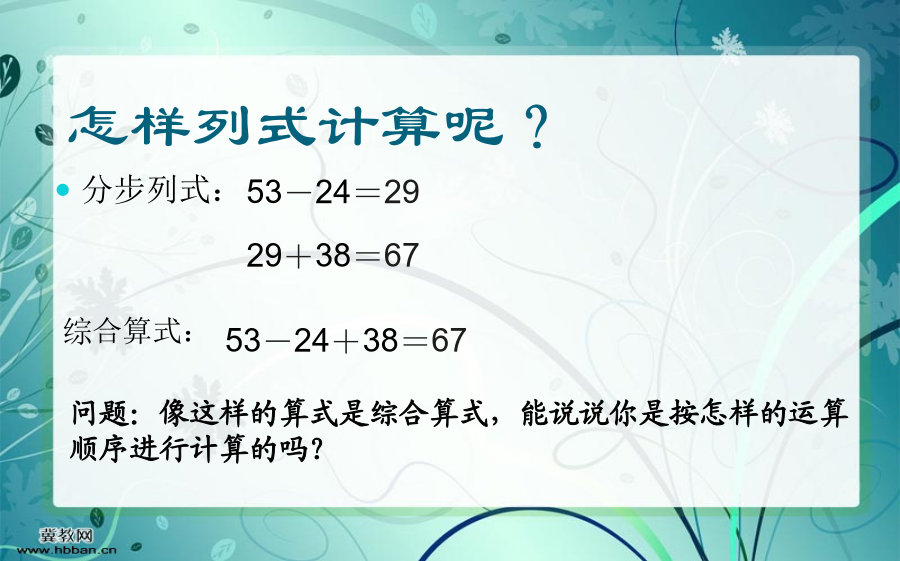 怎样列式计算呢？

分步列式：$53-24=29$

$29+38=67$

综合算式：$53-24+38=67$

问题：像这样的算式是综合算式，能说说你是按怎样的运算顺序进行计算的吗？

冀教网
www.hbban.cn